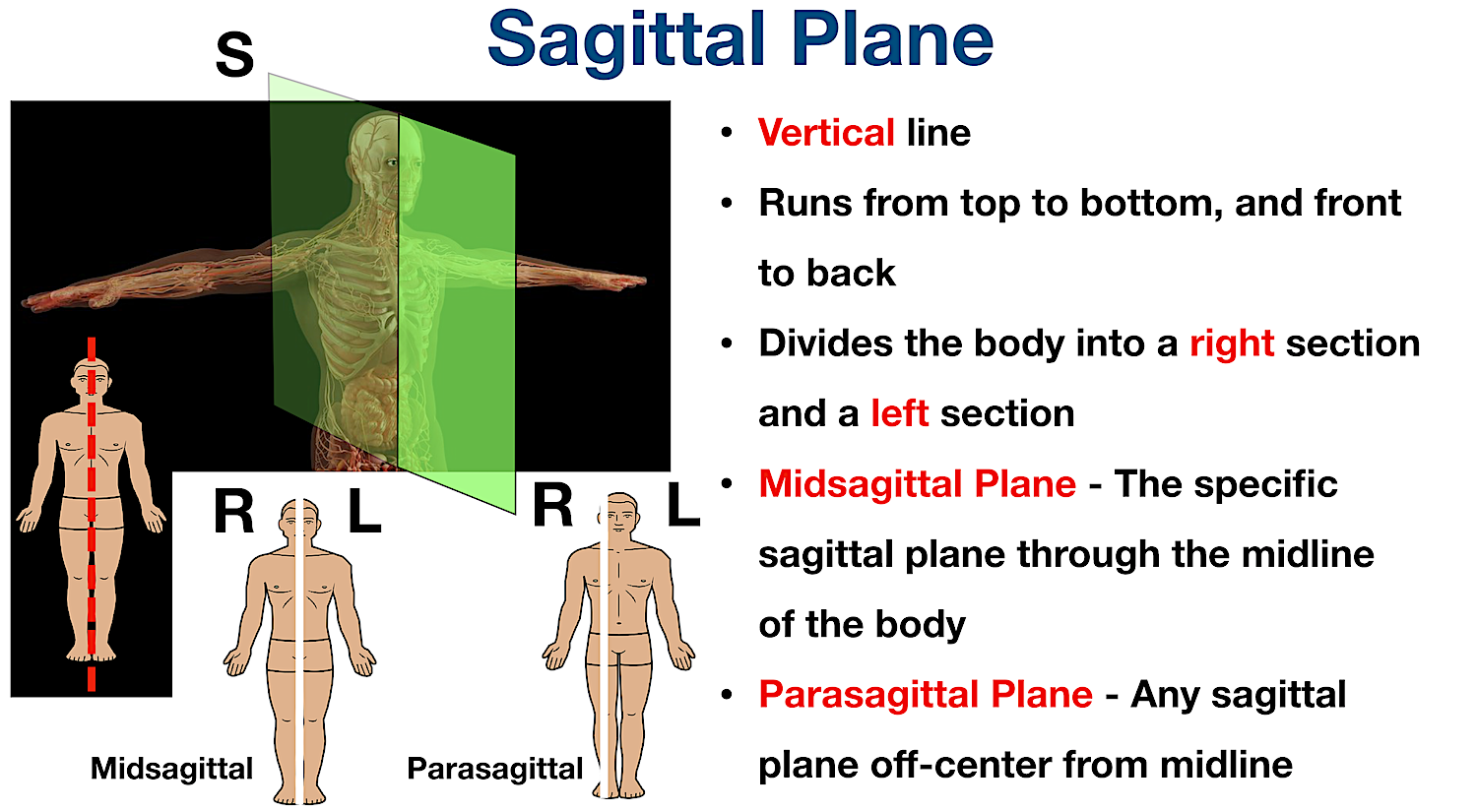 Sagittal Plane

S

R L

R L

Midsagittal

Parasagittal

• Vertical line
• Runs from top to bottom, and front to back
• Divides the body into a right section and a left section
• Midsagittal Plane - The specific sagittal plane through the midline of the body
• Parasagittal Plane - Any sagittal plane off-center from midline